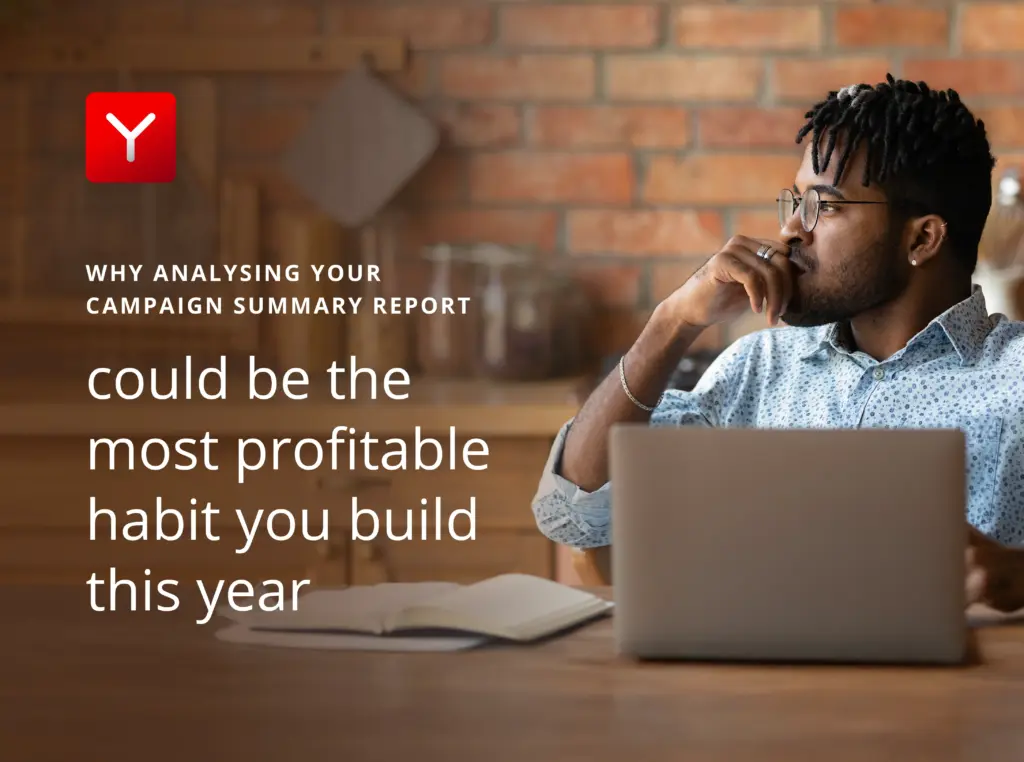 Y

WHY ANALYSING YOUR CAMPAIGN SUMMARY REPORT

could be the most profitable habit you build this year